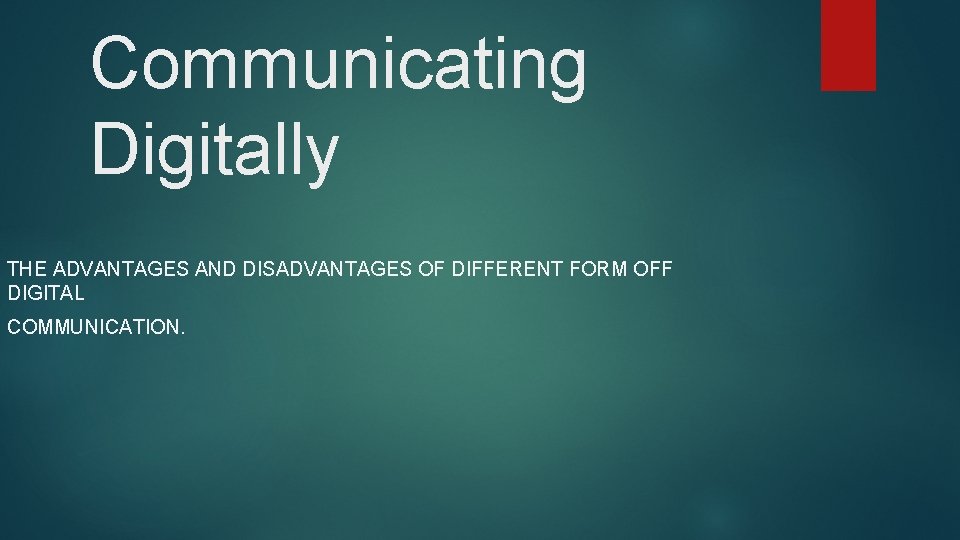 Communicating Digitally

THE ADVANTAGES AND DISADVANTAGES OF DIFFERENT FORM OFF DIGITAL

COMMUNICATION.